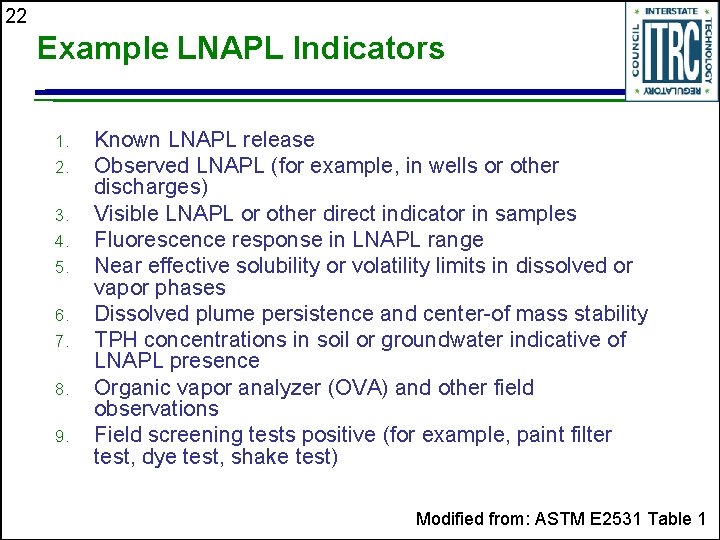 22

Example LNAPL Indicators

INTERSTATE TECHNOLOGY REGULATORY COUNCIL
ITRC

1. Known LNAPL release
2. Observed LNAPL (for example, in wells or other discharges)
3. Visible LNAPL or other direct indicator in samples
4. Fluorescence response in LNAPL range
5. Near effective solubility or volatility limits in dissolved or vapor phases
6. Dissolved plume persistence and center-of mass stability
7. TPH concentrations in soil or groundwater indicative of LNAPL presence
8. Organic vapor analyzer (OVA) and other field observations
9. Field screening tests positive (for example, paint filter test, dye test, shake test)

Modified from: ASTM E2531 Table 1